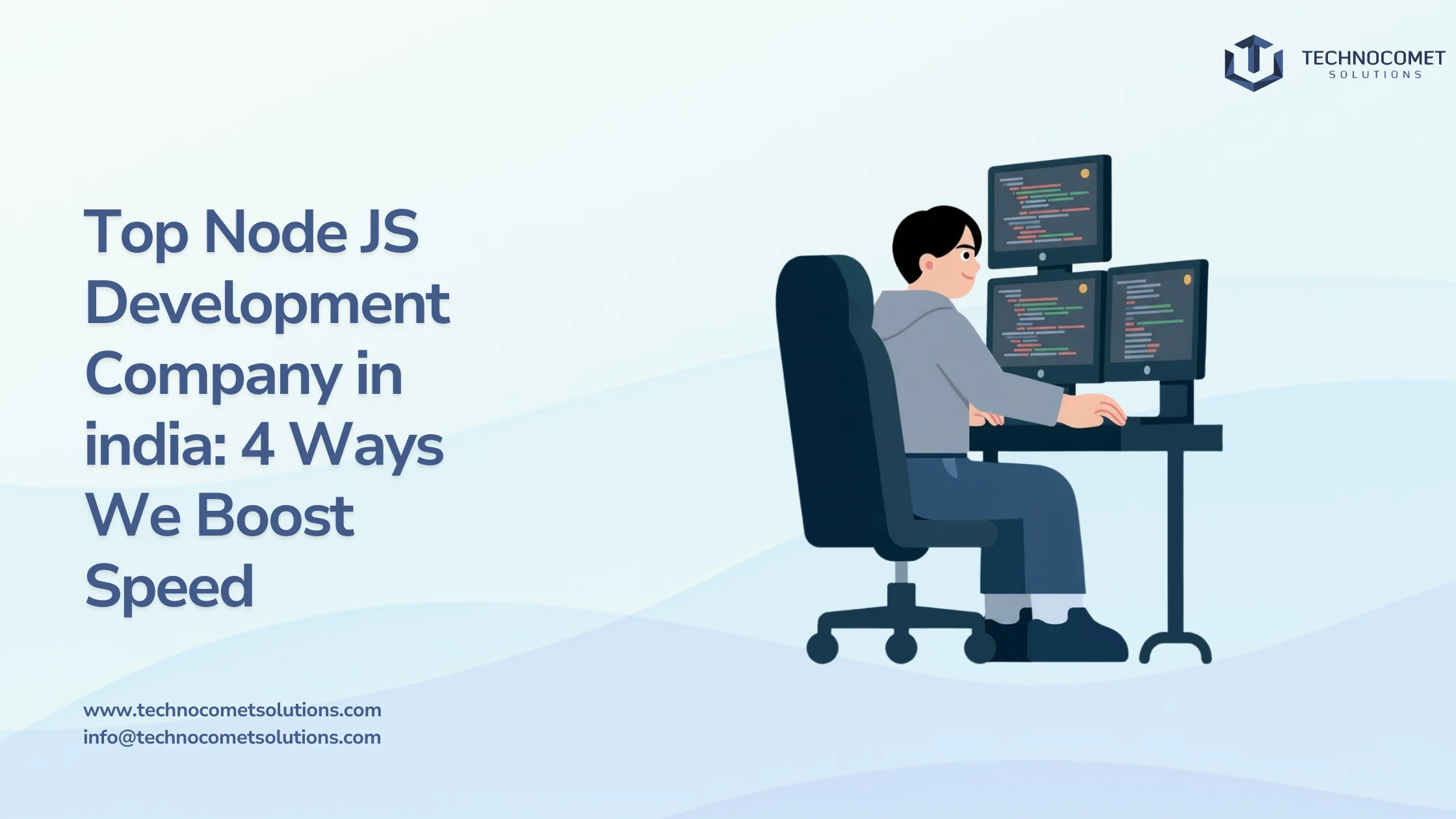 TECHNOCOMET
SOLUTIONS

Top Node JS Development Company in india: 4 Ways We Boost Speed

www.technocometsolutions.com
info@technocometsolutions.com